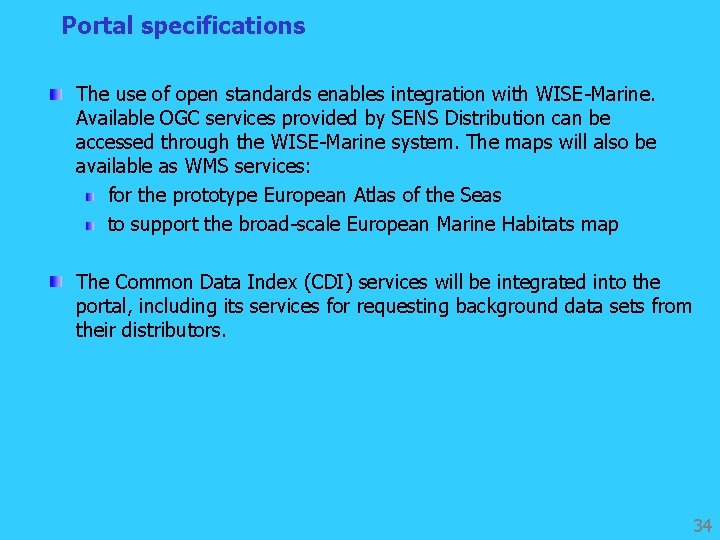 Portal specifications

The use of open standards enables integration with WISE-Marine. Available OGC services provided by SENS Distribution can be accessed through the WISE-Marine system. The maps will also be available as WMS services:

for the prototype European Atlas of the Seas

to support the broad-scale European Marine Habitats map

The Common Data Index (CDI) services will be integrated into the portal, including its services for requesting background data sets from their distributors.

34